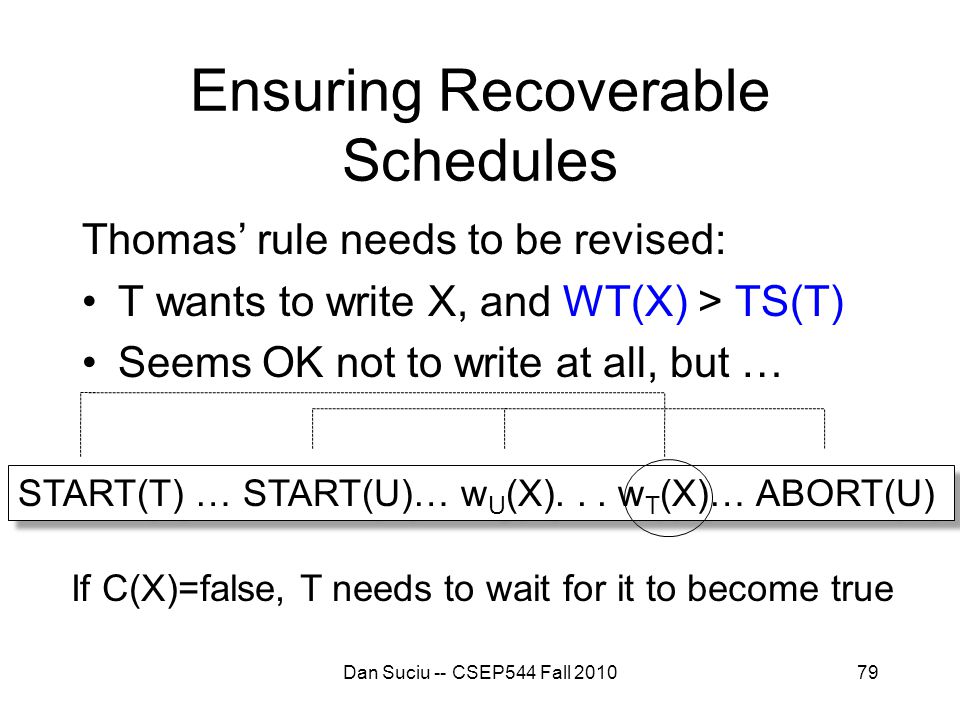 Ensuring Recoverable Schedules

Thomas' rule needs to be revised:

• T wants to write X, and WT(X) > TS(T)
• Seems OK not to write at all, but …

START(T) … START(U)… $w_U(X)$. . . $w_T(X)$… ABORT(U)

If C(X)=false, T needs to wait for it to become true

Dan Suciu -- CSEP544 Fall 2010

79